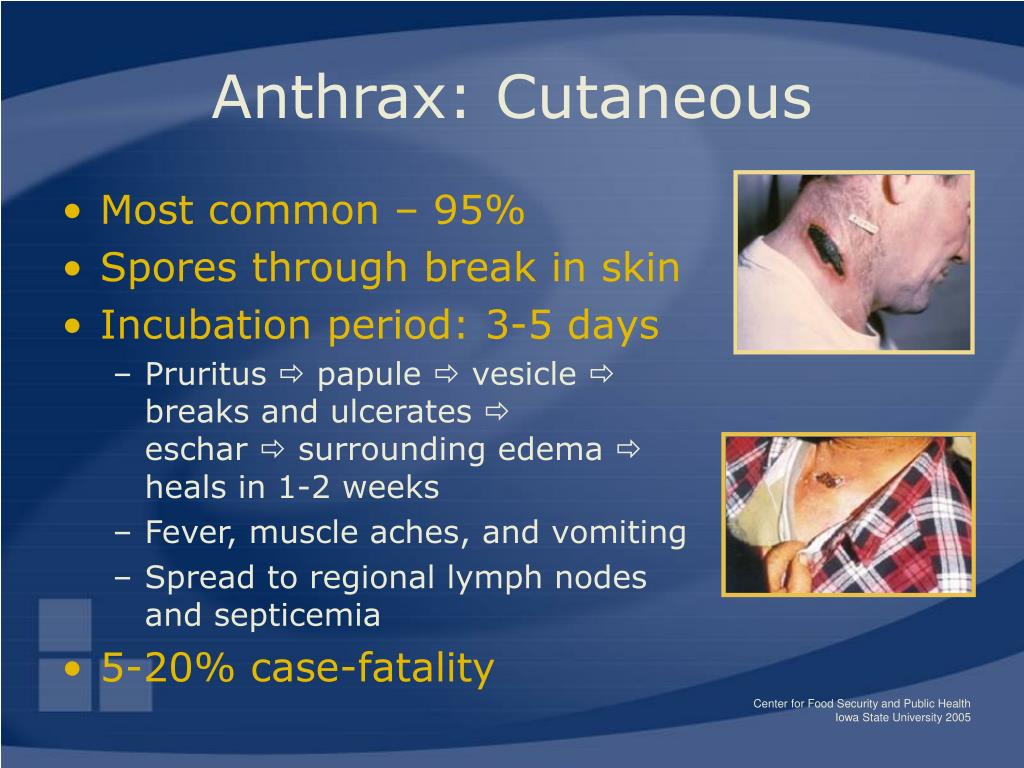 Anthrax: Cutaneous

• Most common – 95%
• Spores through break in skin
• Incubation period: 3-5 days
 – Pruritus ⇨ papule ⇨ vesicle ⇨ breaks and ulcerates ⇨ eschar ⇨ surrounding edema ⇨ heals in 1-2 weeks
 – Fever, muscle aches, and vomiting
 – Spread to regional lymph nodes and septicemia
• 5-20% case-fatality

Center for Food Security and Public Health
Iowa State University 2005